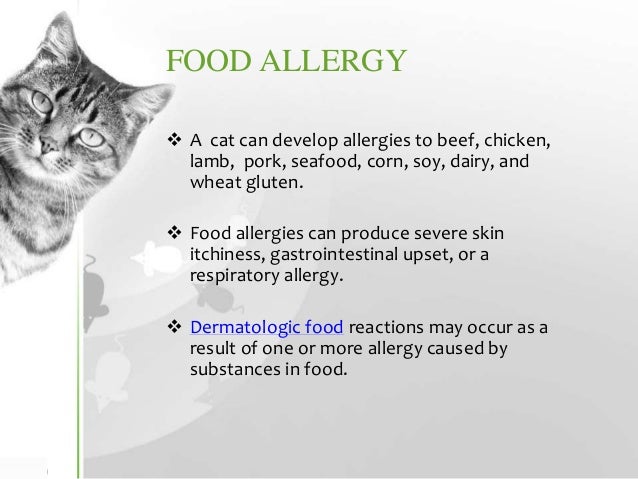 FOOD ALLERGY

❖ A cat can develop allergies to beef, chicken, lamb, pork, seafood, corn, soy, dairy, and wheat gluten.

❖ Food allergies can produce severe skin itchiness, gastrointestinal upset, or a respiratory allergy.

❖ Dermatologic food reactions may occur as a result of one or more allergy caused by substances in food.